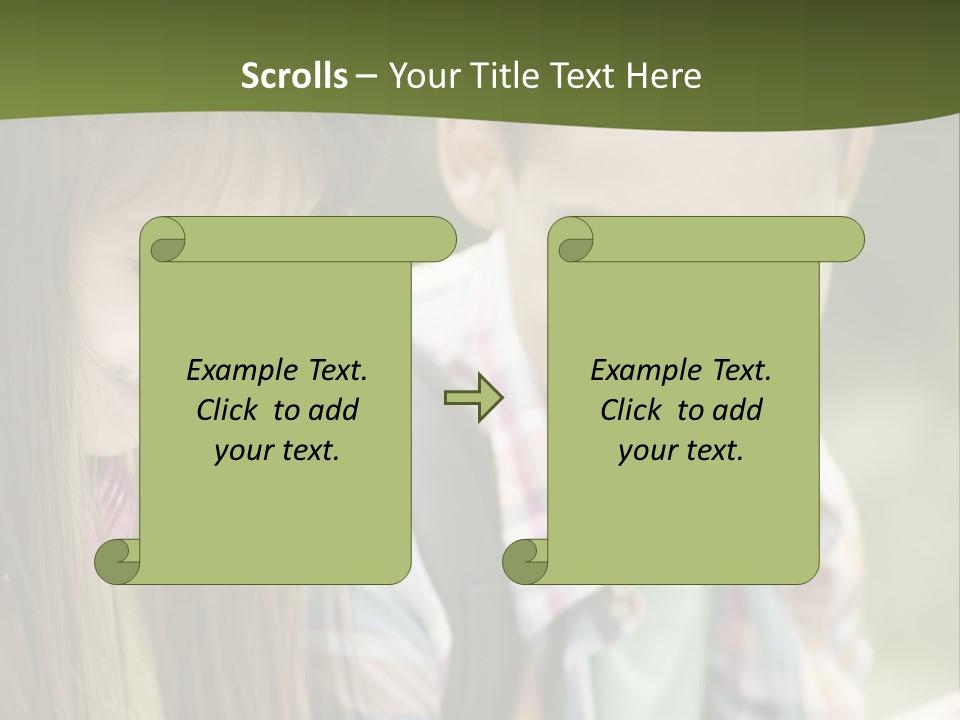 Scrolls – Your Title Text Here

Example Text. Click to add your text.

Example Text. Click to add your text.